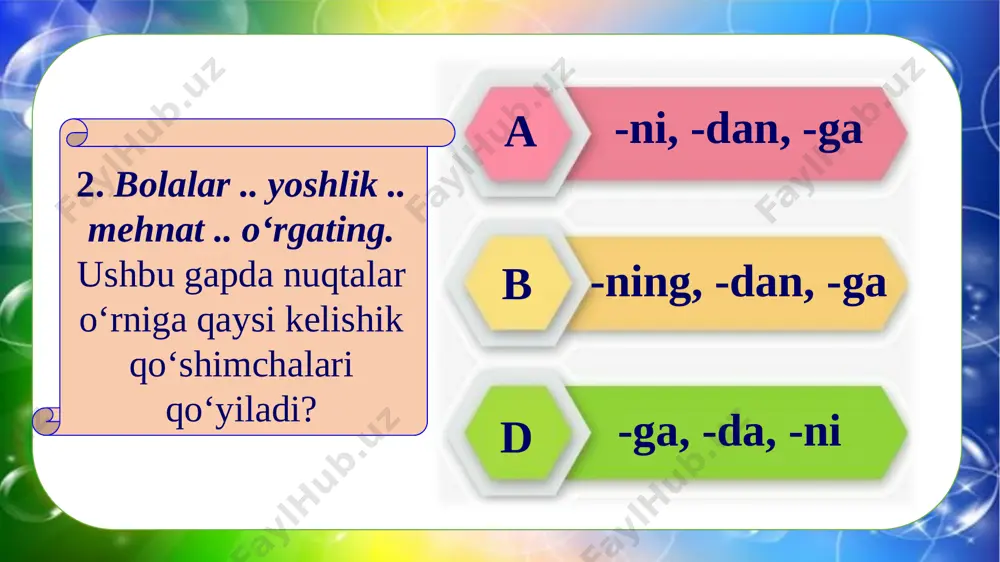 2. Bolalar .. yoshlik .. mehnat .. o‘rgating. Ushbu gapda nuqtalar o‘rniga qaysi kelishik qo‘shimchalari qo‘yiladi?

A -ni, -dan, -ga

B -ning, -dan, -ga

D -ga, -da, -ni

FaylHub.uz